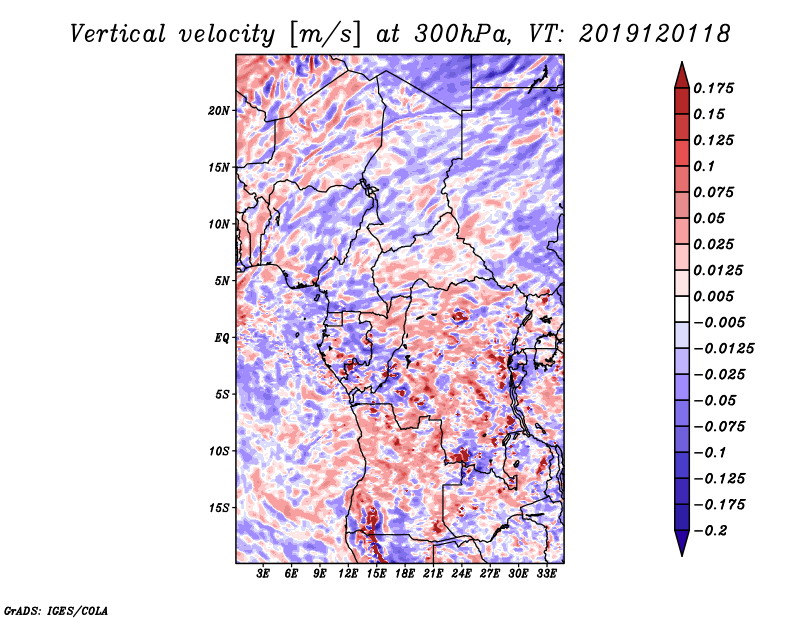 Vertical velocity [m/s] at 300hPa, VT: 2019120118

20N
15N
10N
5N
EQ
5S
10S
15S

3E 6E 9E 12E 15E 18E 21E 24E 27E 30E 33E

0.175
0.15
0.125
0.1
0.075
0.05
0.025
0.0125
0.005
−0.005
−0.0125
−0.025
−0.05
−0.075
−0.1
−0.125
−0.175
−0.2

GrADS: IGES/COLA